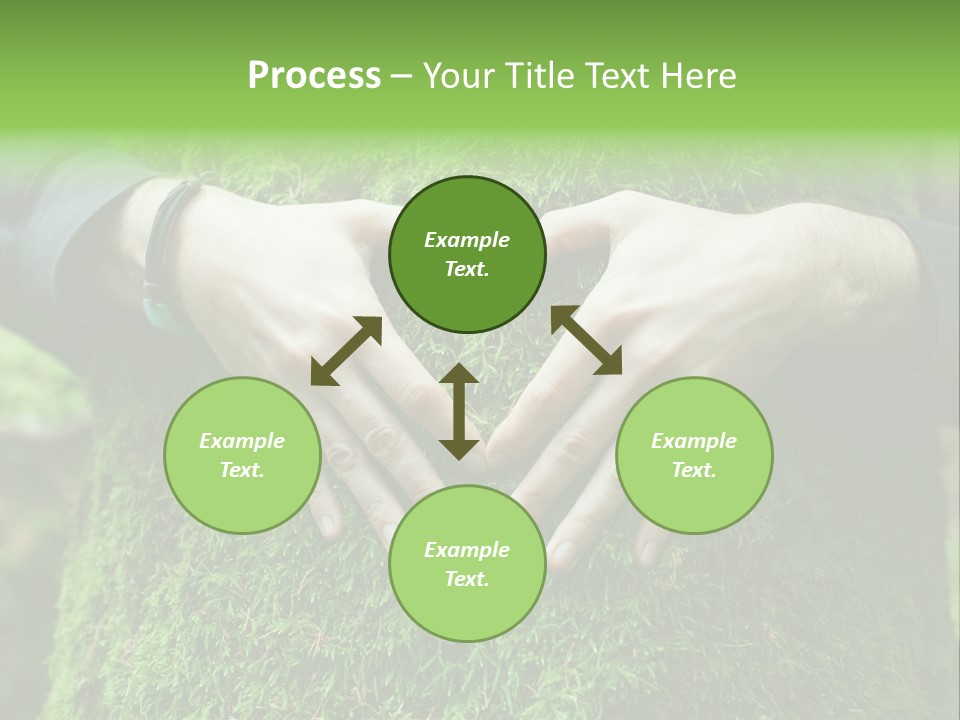 Process – Your Title Text Here

Example Text.

Example Text.

Example Text.

Example Text.